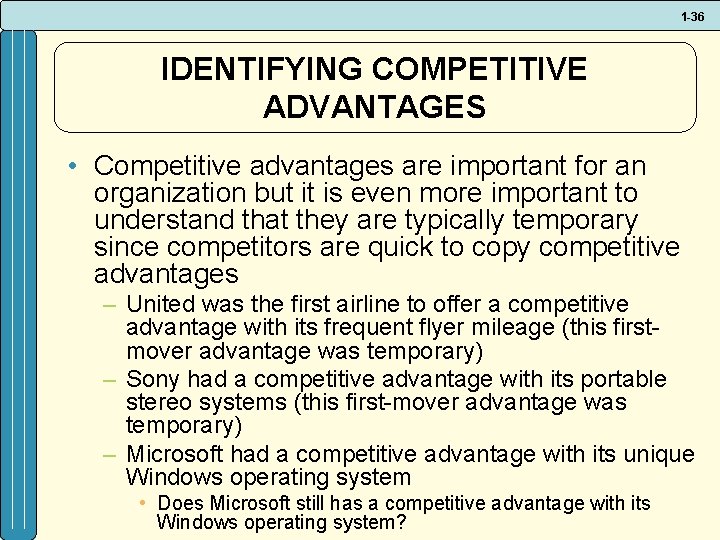 1-36

IDENTIFYING COMPETITIVE ADVANTAGES

• Competitive advantages are important for an organization but it is even more important to understand that they are typically temporary since competitors are quick to copy competitive advantages

– United was the first airline to offer a competitive advantage with its frequent flyer mileage (this first-mover advantage was temporary)

– Sony had a competitive advantage with its portable stereo systems (this first-mover advantage was temporary)

– Microsoft had a competitive advantage with its unique Windows operating system

• Does Microsoft still has a competitive advantage with its Windows operating system?